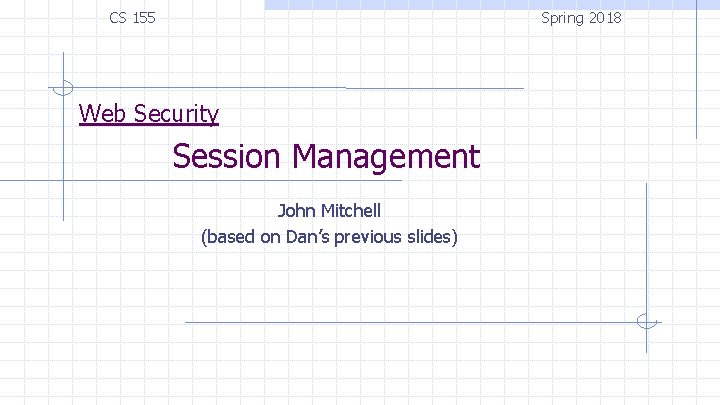 CS 155

Spring 2018

Web Security

Session Management

John Mitchell
(based on Dan’s previous slides)